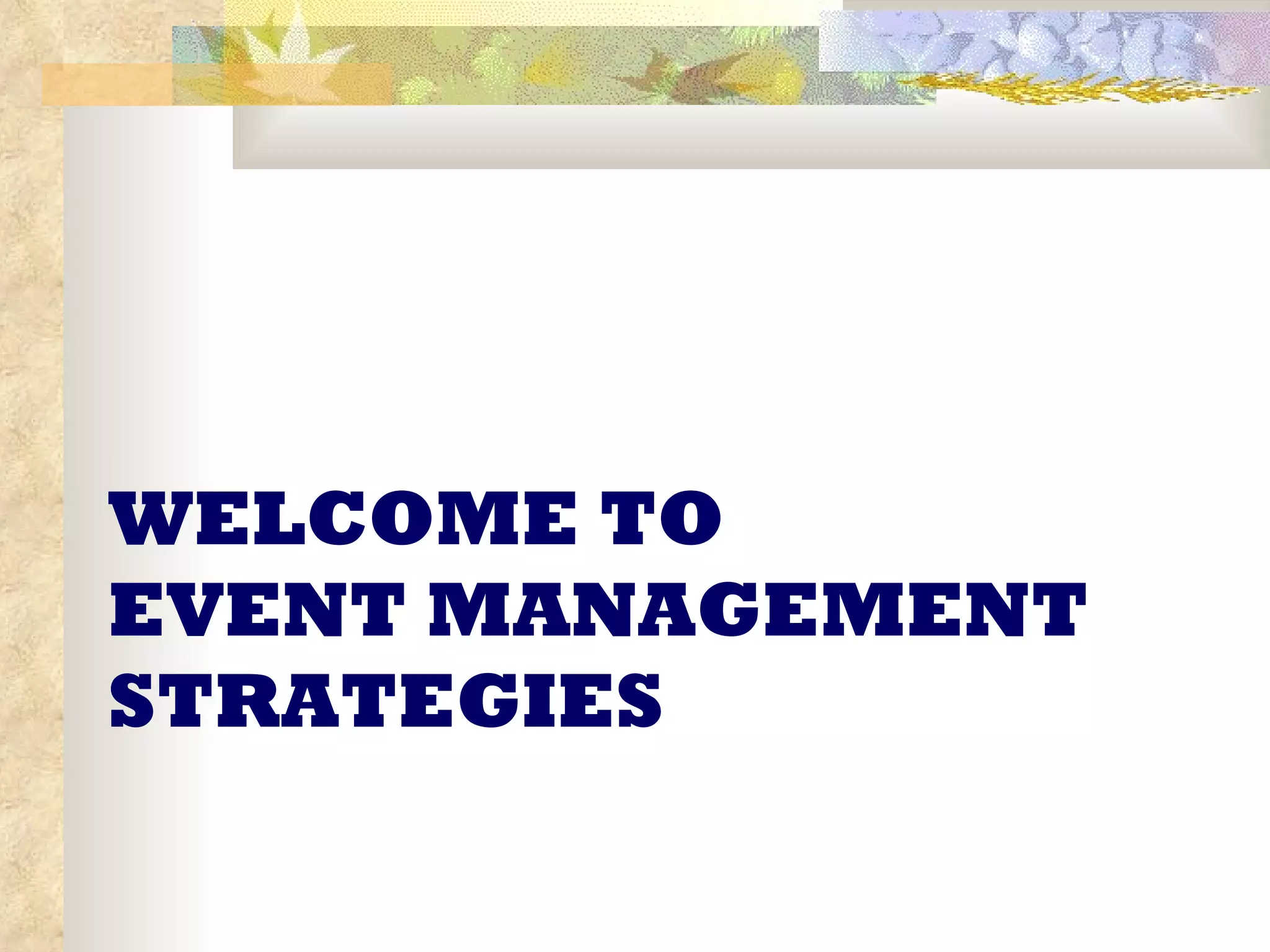 WELCOME TO
EVENT MANAGEMENT
STRATEGIES